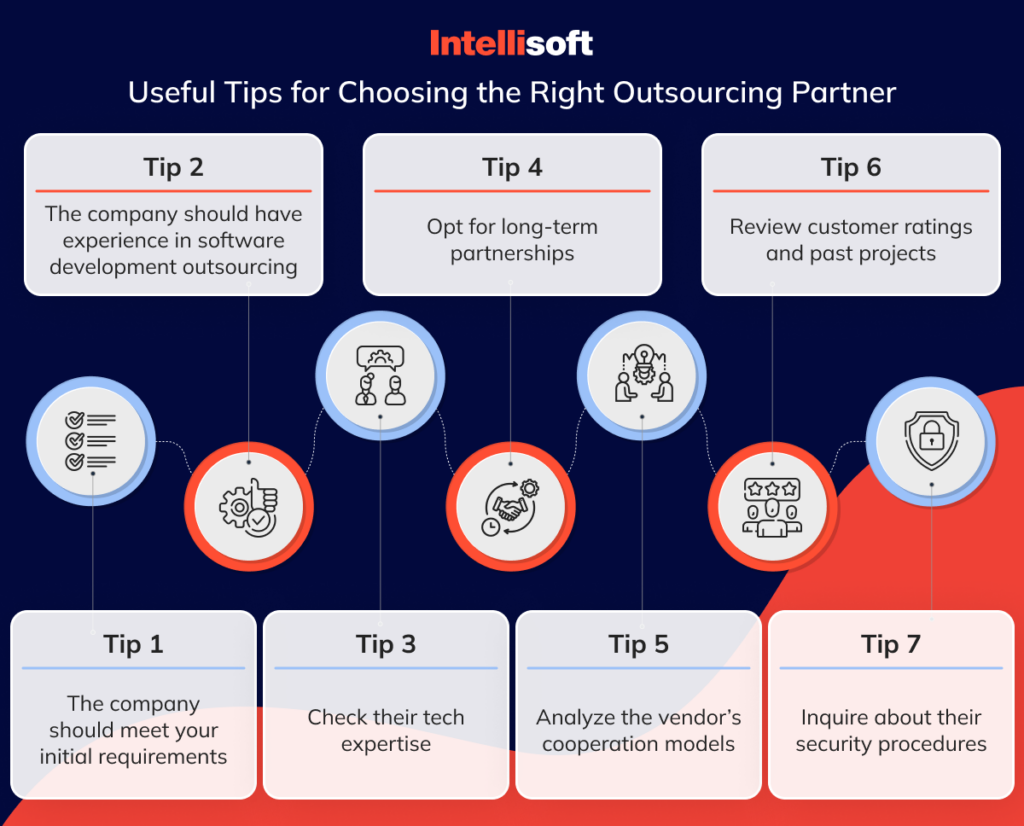 Intellisoft

Useful Tips for Choosing the Right Outsourcing Partner

Tip 2

The company should have experience in software development outsourcing

Tip 4

Opt for long-term partnerships

Tip 6

Review customer ratings and past projects

Tip 1

The company should meet your initial requirements

Tip 3

Check their tech expertise

Tip 5

Analyze the vendor's cooperation models

Tip 7

Inquire about their security procedures